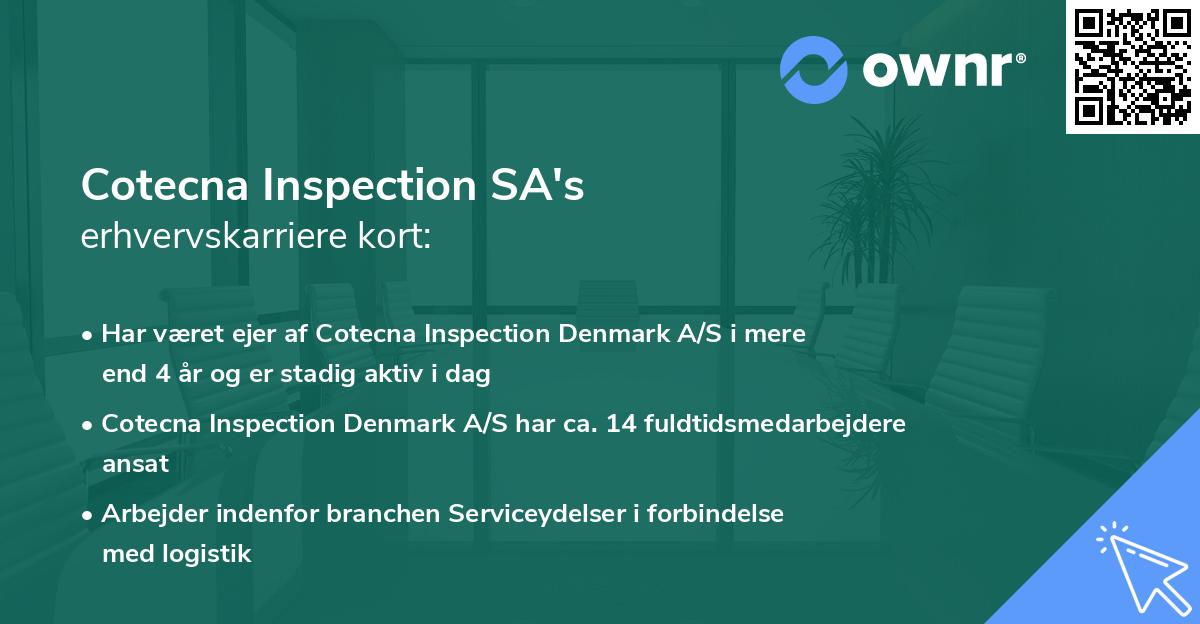 ownr®

Cotecna Inspection SA's
erhvervskarriere kort:

• Har været ejer af Cotecna Inspection Denmark A/S i mere end 4 år og er stadig aktiv i dag
• Cotecna Inspection Denmark A/S har ca. 14 fuldtidsmedarbejdere ansat
• Arbejder indenfor branchen Serviceydelser i forbindelse med logistik